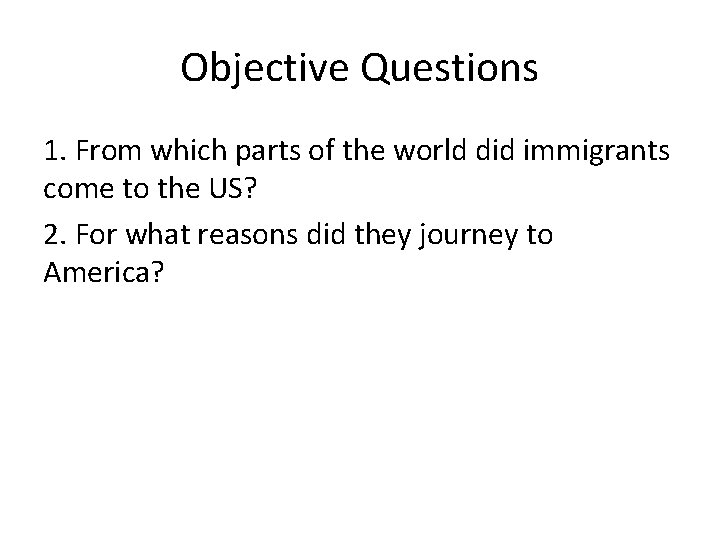 Objective Questions

1. From which parts of the world did immigrants come to the US?

2. For what reasons did they journey to America?